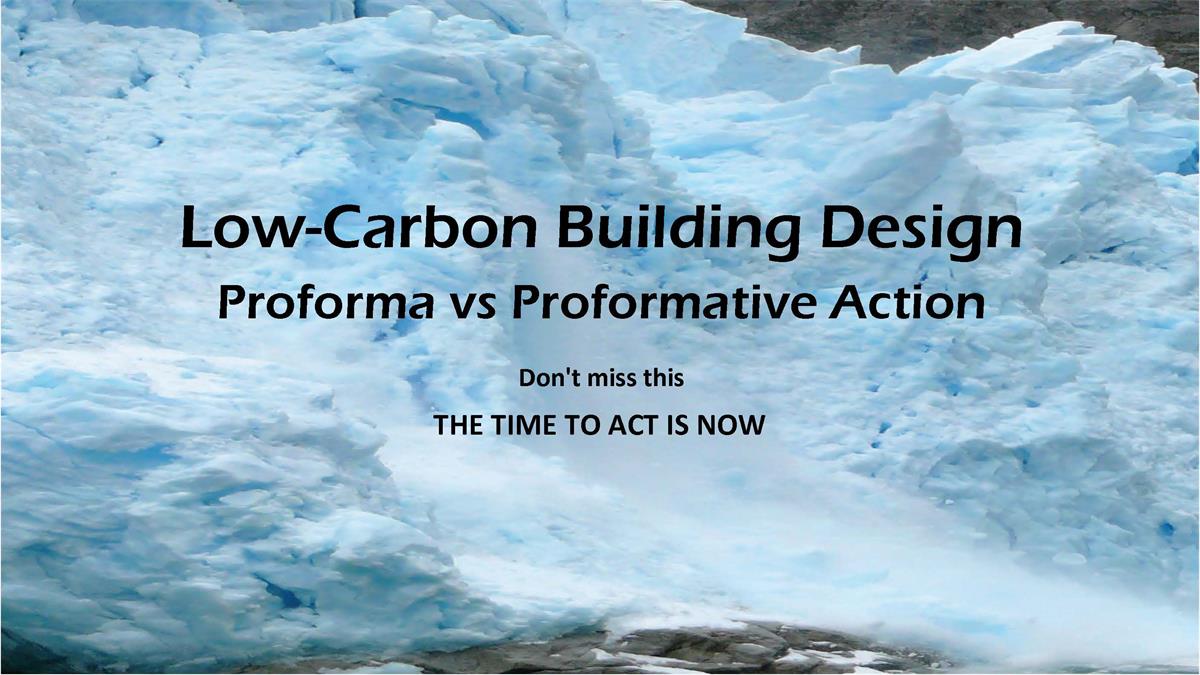 Low-Carbon Building Design
Proforma vs Proformative Action

Don't miss this

THE TIME TO ACT IS NOW